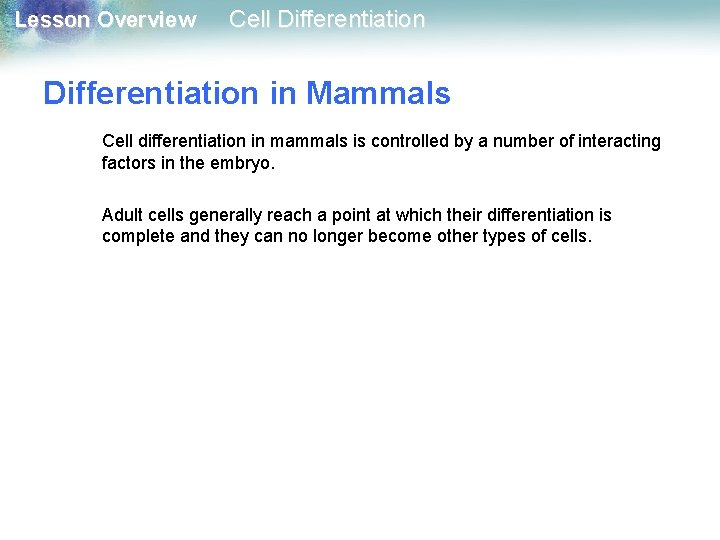 Lesson Overview Cell Differentiation

Differentiation in Mammals

Cell differentiation in mammals is controlled by a number of interacting factors in the embryo.

Adult cells generally reach a point at which their differentiation is complete and they can no longer become other types of cells.